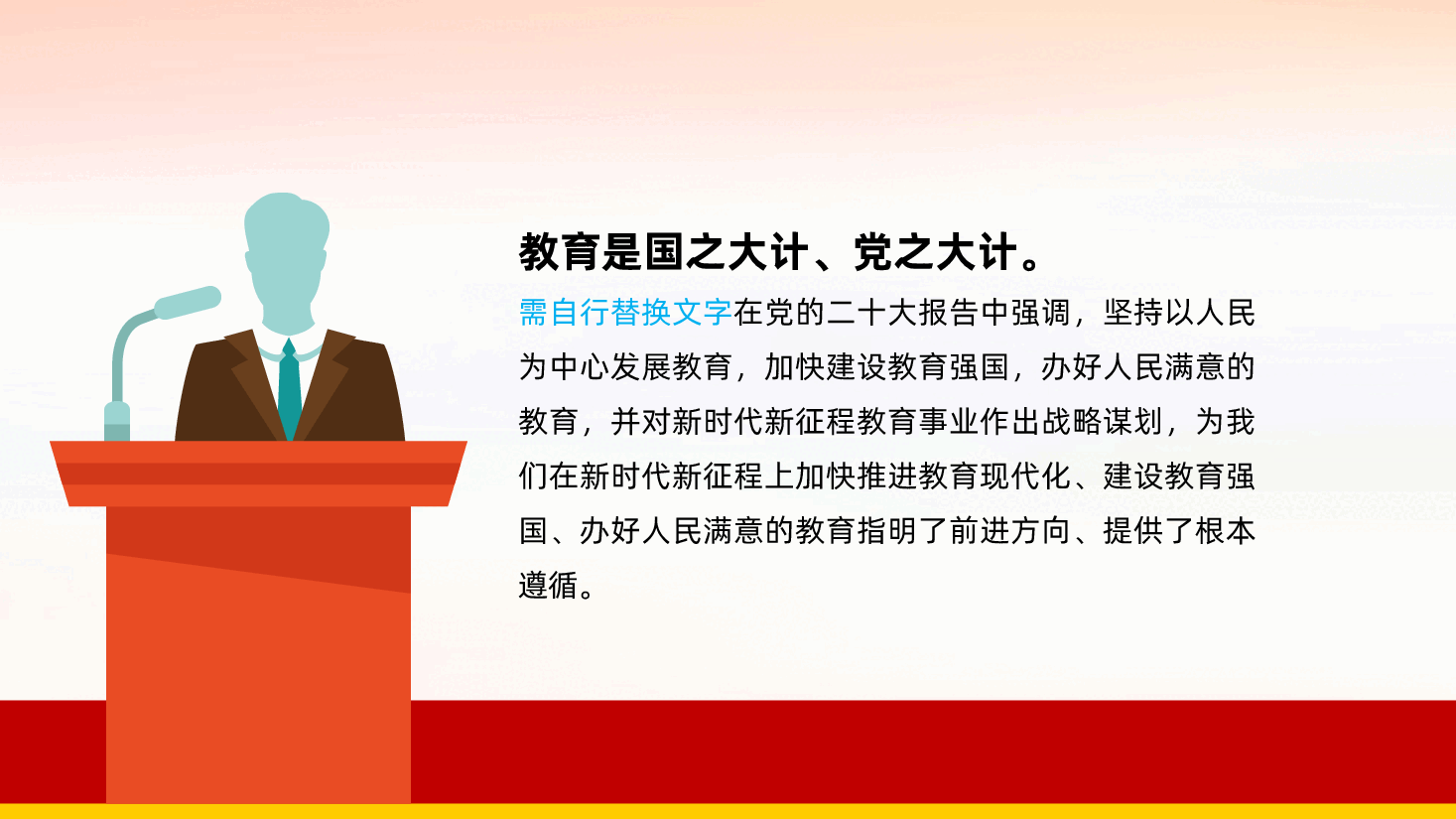 教育是国之大计、党之大计。

需自行替换文字在党的二十大报告中强调，坚持以人民为中心发展教育，加快建设教育强国，办好人民满意的教育，并对新时代新征程教育事业作出战略谋划，为我们在新时代新征程上加快推进教育现代化、建设教育强国、办好人民满意的教育指明了前进方向、提供了根本遵循。